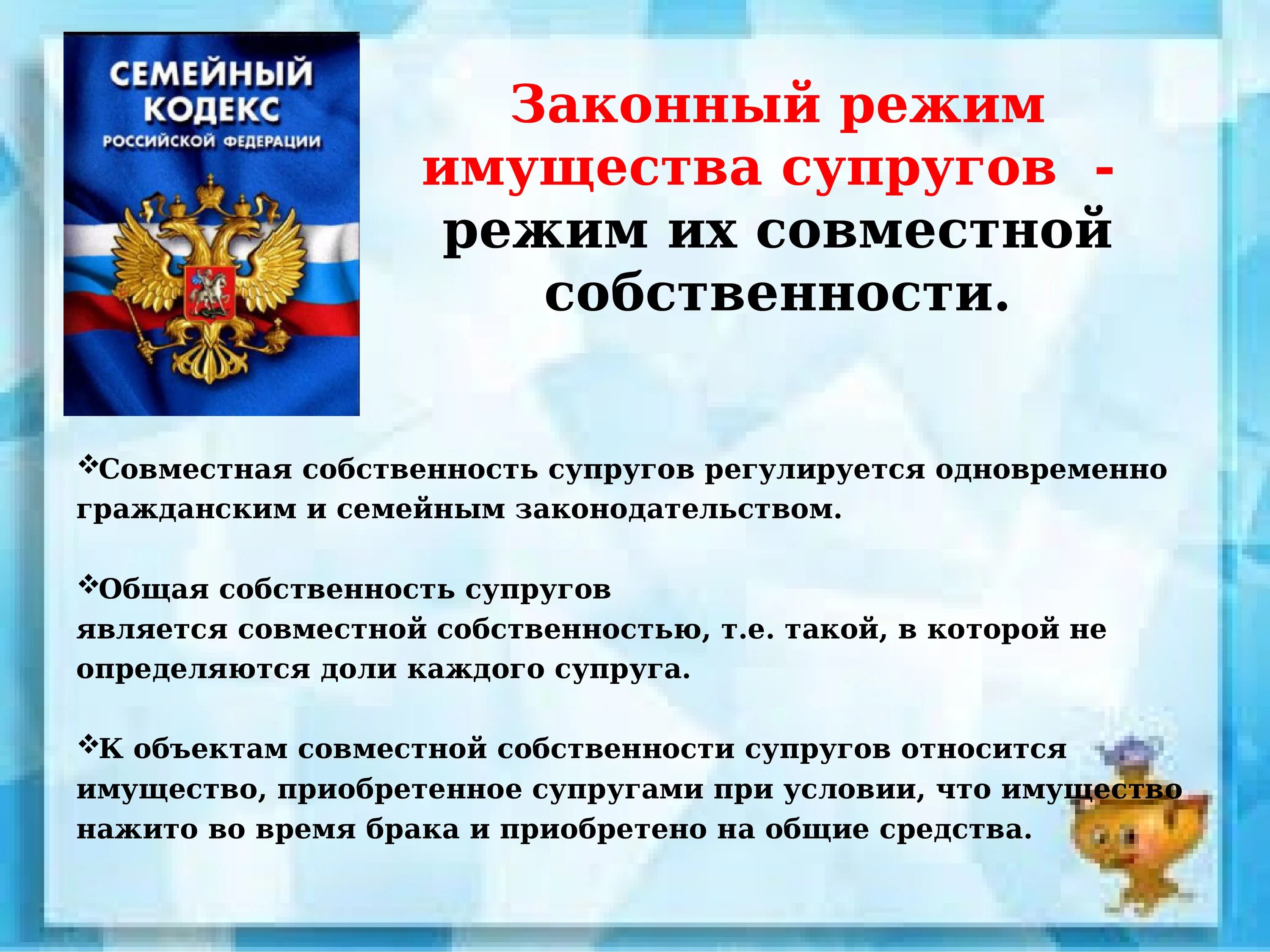 СЕМЕЙНЫЙ КОДЕКС РОССИЙСКОЙ ФЕДЕРАЦИИ

Законный режим имущества супругов - режим их совместной собственности.

❖Совместная собственность супругов регулируется одновременно гражданским и семейным законодательством.

❖Общая собственность супругов является совместной собственностью, т.е. такой, в которой не определяются доли каждого супруга.

❖К объектам совместной собственности супругов относится имущество, приобретенное супругами при условии, что имущество нажито во время брака и приобретено на общие средства.